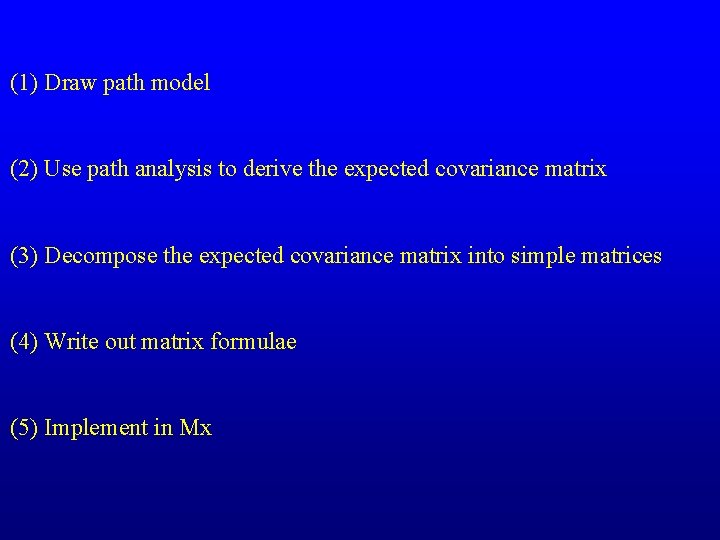 (1) Draw path model

(2) Use path analysis to derive the expected covariance matrix

(3) Decompose the expected covariance matrix into simple matrices

(4) Write out matrix formulae

(5) Implement in Mx